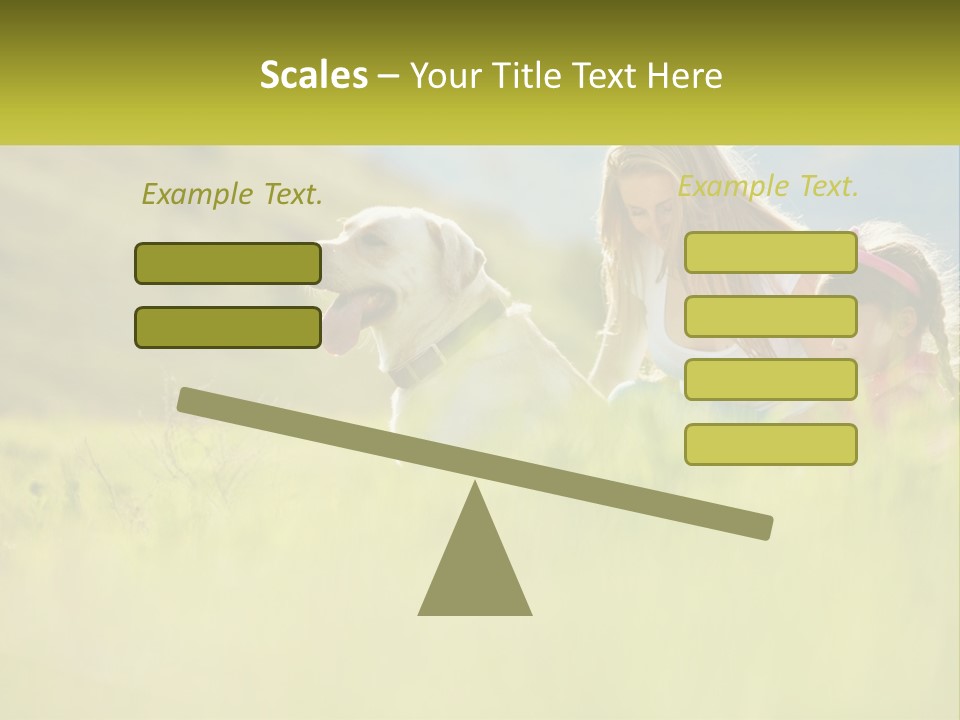 Scales – Your Title Text Here

Example Text.

Example Text.